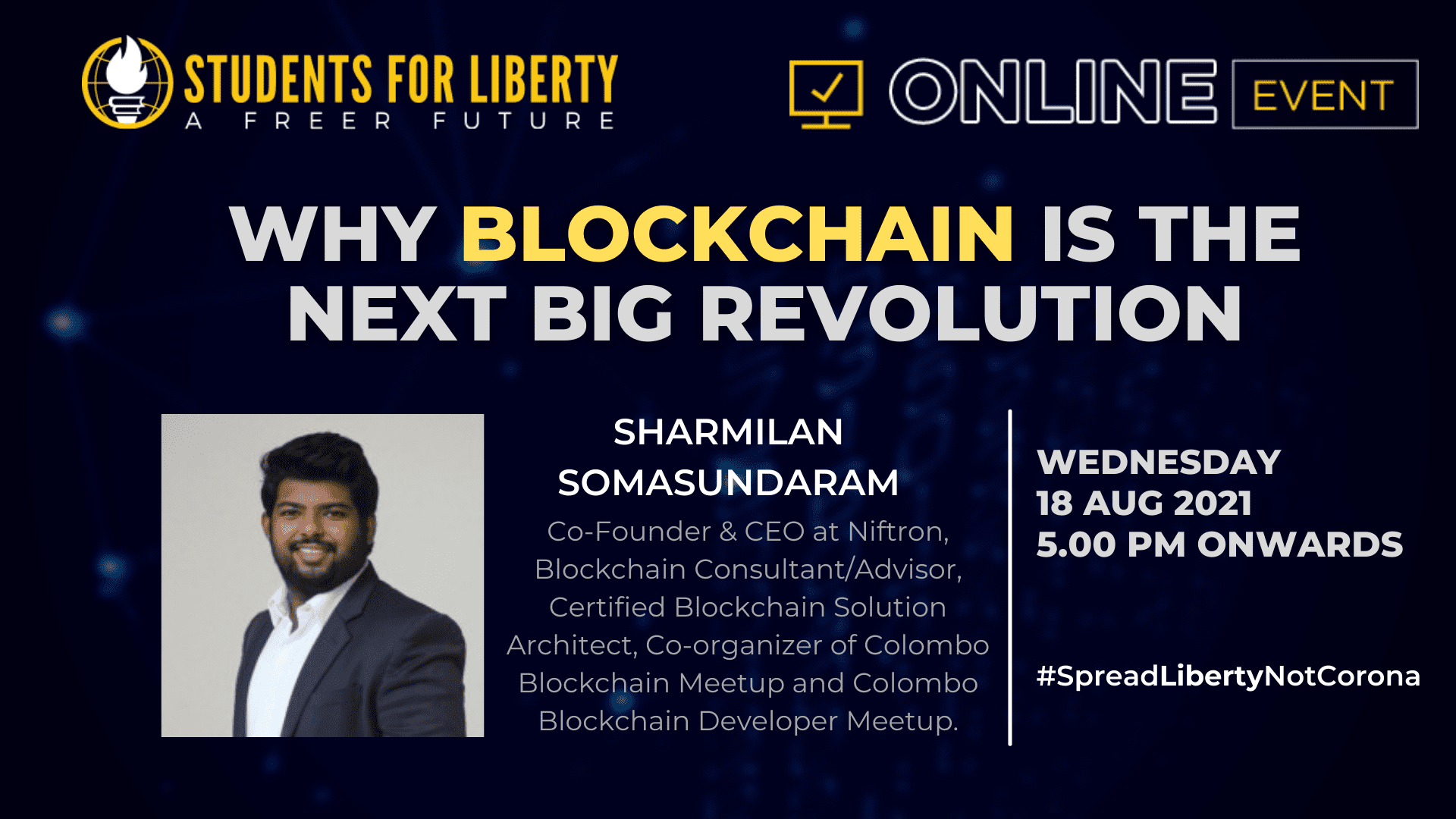 STUDENTS FOR LIBERTY
A FREER FUTURE

ONLINE EVENT

WHY BLOCKCHAIN IS THE NEXT BIG REVOLUTION

SHARMILAN SOMASUNDARAM

Co-Founder & CEO at Niftron, Blockchain Consultant/Advisor, Certified Blockchain Solution Architect, Co-organizer of Colombo Blockchain Meetup and Colombo Blockchain Developer Meetup.

WEDNESDAY
18 AUG 2021
5.00 PM ONWARDS

#SpreadLibertyNotCorona